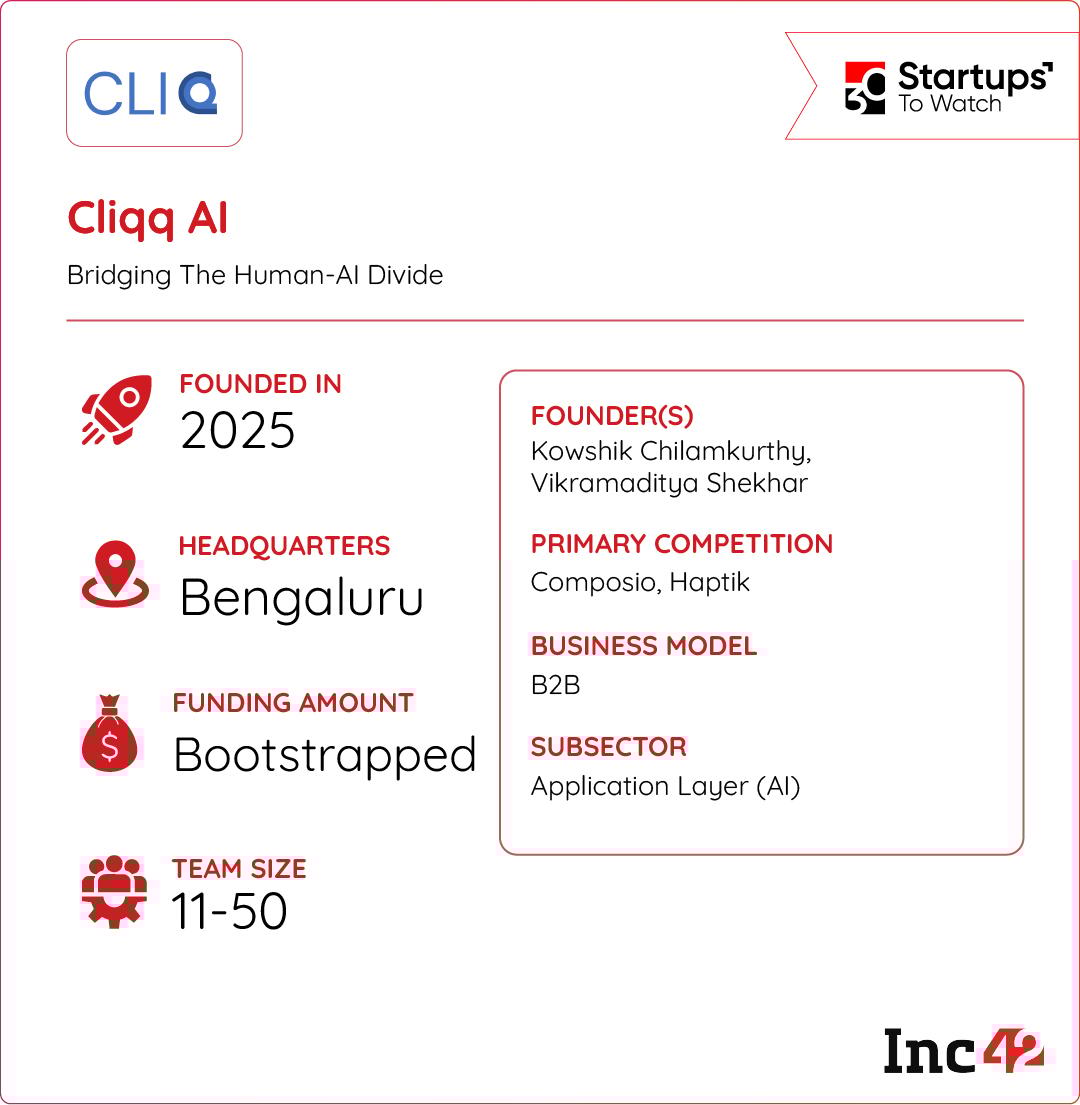 CLIQ

30 Startups To Watch

Cliqq AI

Bridging The Human-AI Divide

FOUNDED IN
2025

HEADQUARTERS
Bengaluru

FUNDING AMOUNT
Bootstrapped

TEAM SIZE
11-50

FOUNDER(S)
Kowshik Chilamkurthy, Vikramaditya Shekhar

PRIMARY COMPETITION
Composio, Haptik

BUSINESS MODEL
B2B

SUBSECTOR
Application Layer (AI)

Inc42